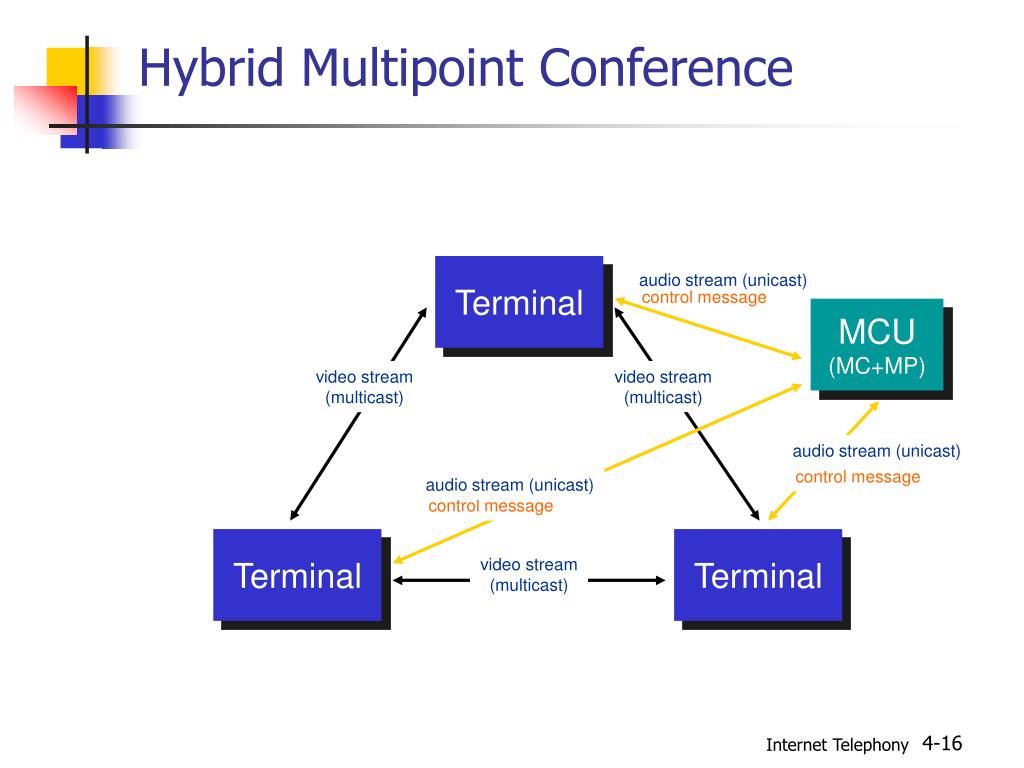 Hybrid Multipoint Conference

Terminal

audio stream (unicast)
control message

MCU
(MC+MP)

video stream
(multicast)

video stream
(multicast)

audio stream (unicast)
control message

audio stream (unicast)
control message

Terminal

video stream
(multicast)

Terminal

Internet Telephony 4-16